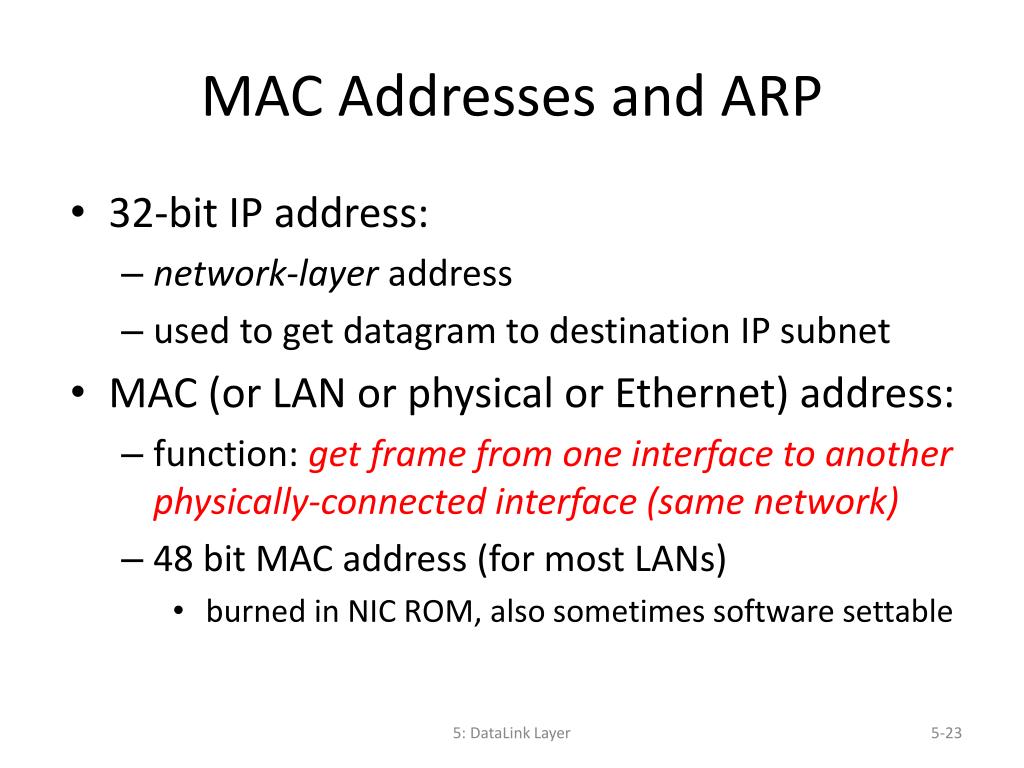 MAC Addresses and ARP

• 32-bit IP address:
  – network-layer address
  – used to get datagram to destination IP subnet
• MAC (or LAN or physical or Ethernet) address:
  – function: get frame from one interface to another physically-connected interface (same network)
  – 48 bit MAC address (for most LANs)
    • burned in NIC ROM, also sometimes software settable

5: DataLink Layer

5-23